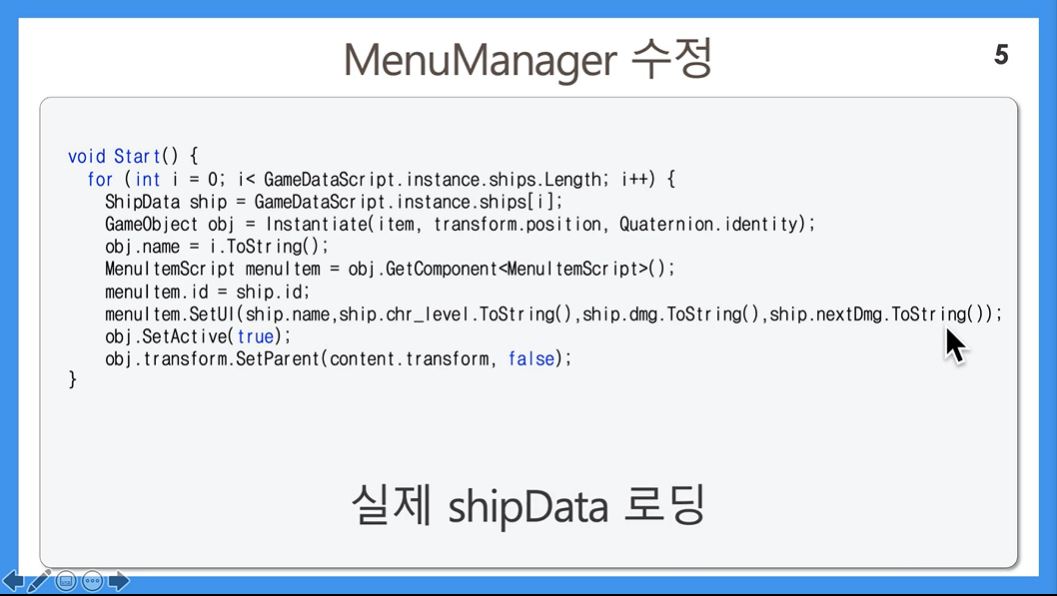 MenuManager 수정

5

void Start() {
  for (int i = 0; i< GameDataScript.instance.ships.Length; i++) {
    ShipData ship = GameDataScript.instance.ships[i];
    GameObject obj = Instantiate(item, transform.position, Quaternion.identity);
    obj.name = i.ToString();
    MenuItemScript menuItem = obj.GetComponent<MenuItemScript>();
    menuItem.id = ship.id;
    menuItem.SetUI(ship.name,ship.chr_level.ToString(),ship.dmg.ToString(),ship.nextDmg.ToString());
    obj.SetActive(true);
    obj.transform.SetParent(content.transform, false);
}

실제 shipData 로딩